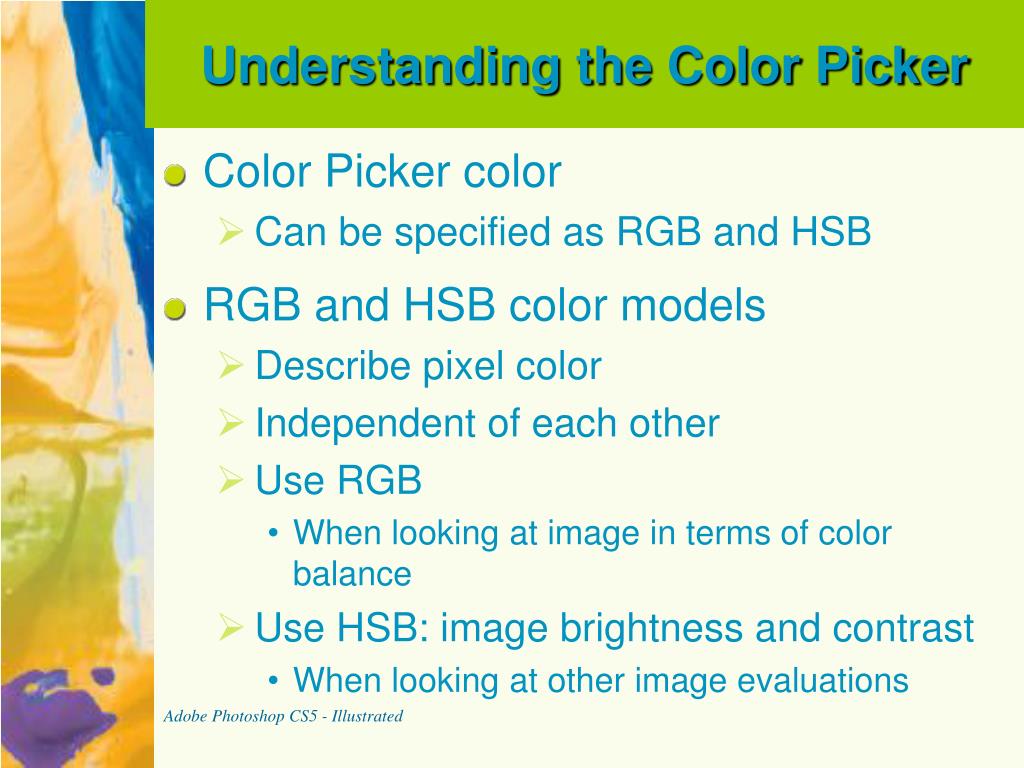 Understanding the Color Picker

Color Picker color
Can be specified as RGB and HSB

RGB and HSB color models
Describe pixel color
Independent of each other
Use RGB
• When looking at image in terms of color balance
Use HSB: image brightness and contrast
• When looking at other image evaluations

Adobe Photoshop CS5 - Illustrated